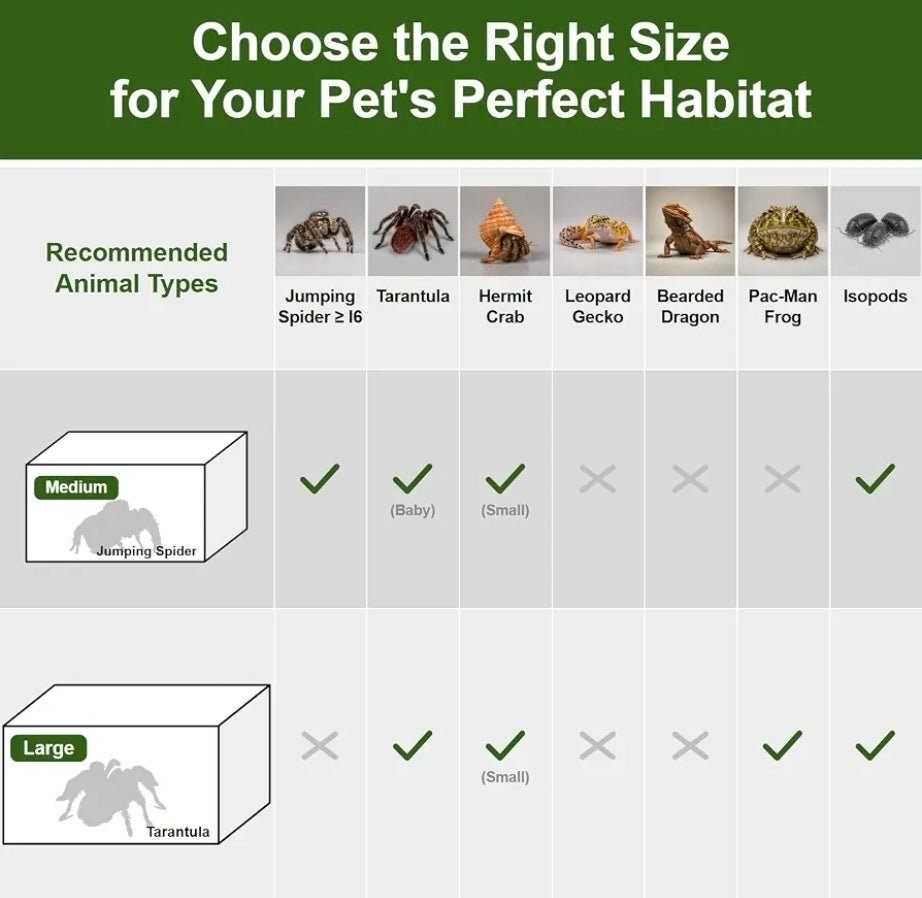 Choose the Right Size for Your Pet's Perfect Habitat

| Recommended Animal Types | Jumping Spider ≥ I6 | Tarantula | Hermit Crab | Leopard Gecko | Bearded Dragon | Pac-Man Frog | Isopods |
|---|---|---|---|---|---|---|---|
| Medium Jumping Spider | ✓ | ✓ (Baby) | ✓ (Small) | ✕ | ✕ | ✕ | ✓ |
| Large Tarantula | ✕ | ✓ | ✓ (Small) | ✕ | ✕ | ✓ | ✓ |